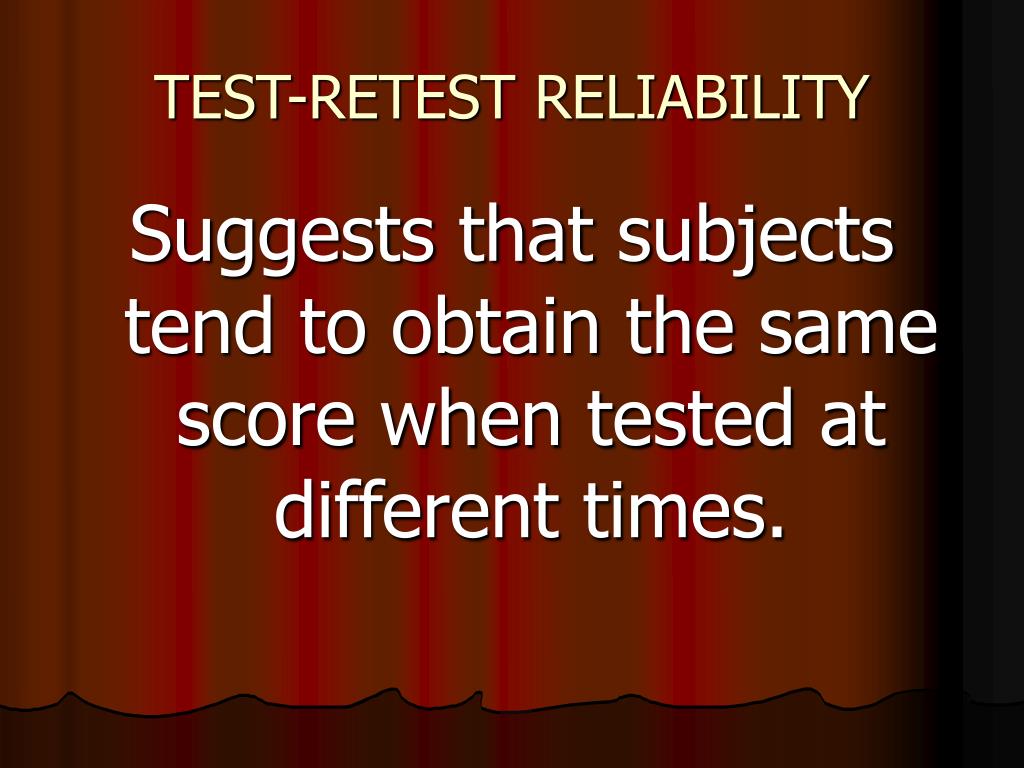 TEST-RETEST RELIABILITY

Suggests that subjects tend to obtain the same score when tested at different times.